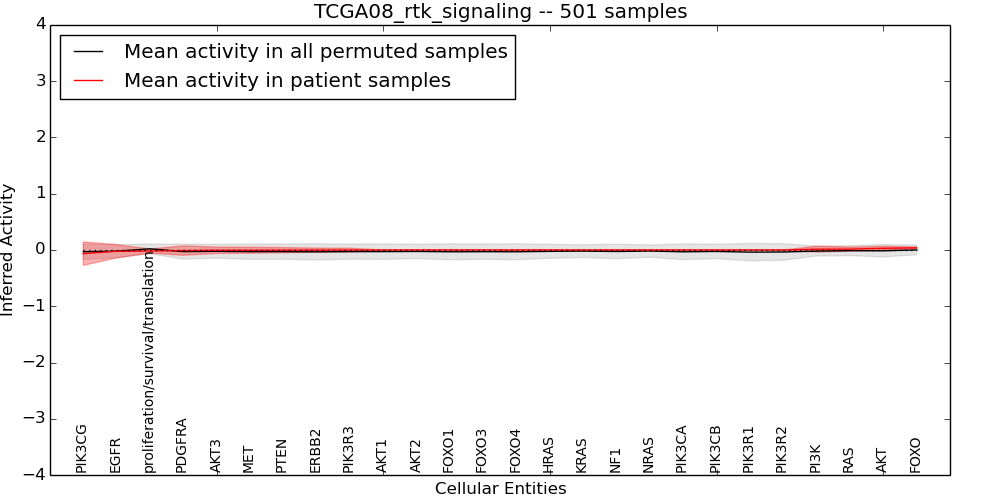 TCGA08_rtk_signaling -- 501 samples

Mean activity in all permuted samples
Mean activity in patient samples

Inferred Activity

4
3
2
1
0
−1
−2
−3
−4

PIK3CG
EGFR
proliferation/survival/translation
PDGFRA
AKT3
MET
PTEN
ERBB2
PIK3R3
AKT1
AKT2
FOXO1
FOXO3
FOXO4
HRAS
KRAS
NF1
NRAS
PIK3CA
PIK3CB
PIK3R1
PIK3R2
PI3K
RAS
AKT
FOXO

Cellular Entities